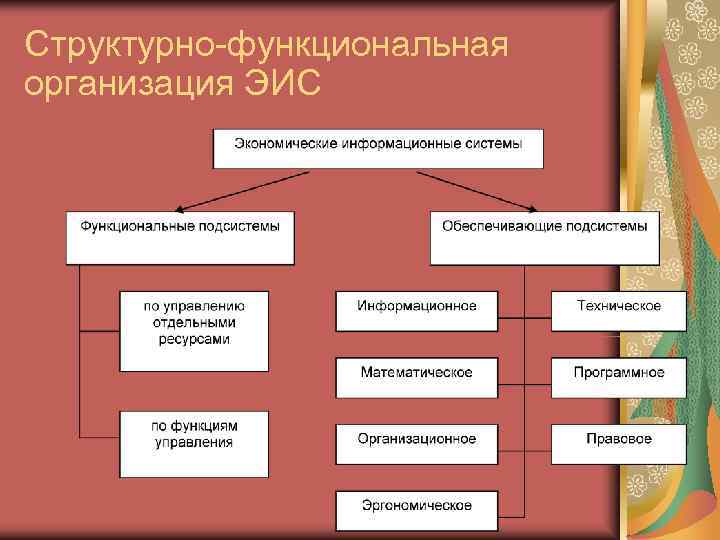 Структурно-функциональная организация ЭИС

Экономические информационные системы

Функциональные подсистемы

Обеспечивающие подсистемы

по управлению отдельными ресурсами

по функциям управления

Информационное

Техническое

Математическое

Программное

Организационное

Правовое

Эргономическое